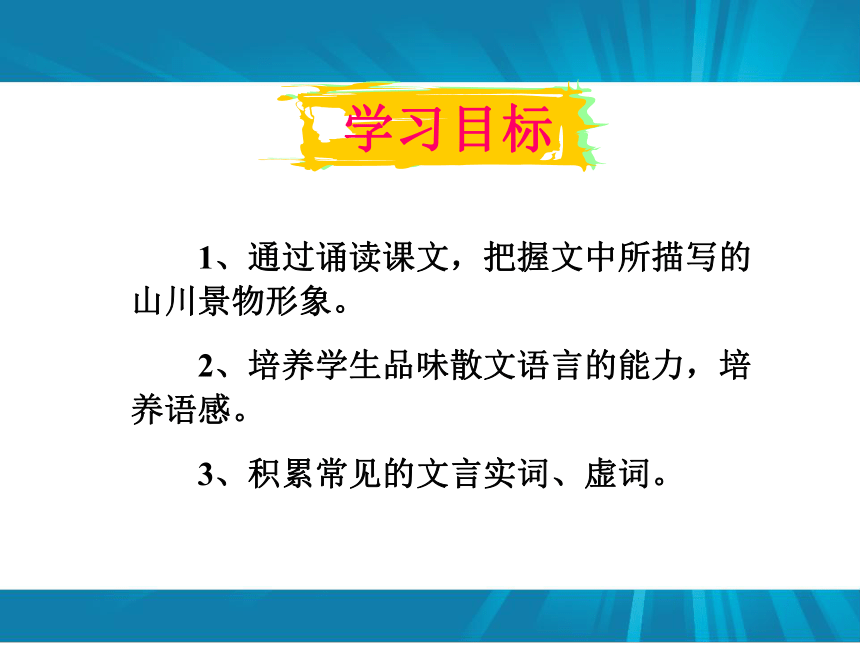 学习目标

1、通过诵读课文，把握文中所描写的山川景物形象。

2、培养学生品味散文语言的能力，培养语感。

3、积累常见的文言实词、虚词。